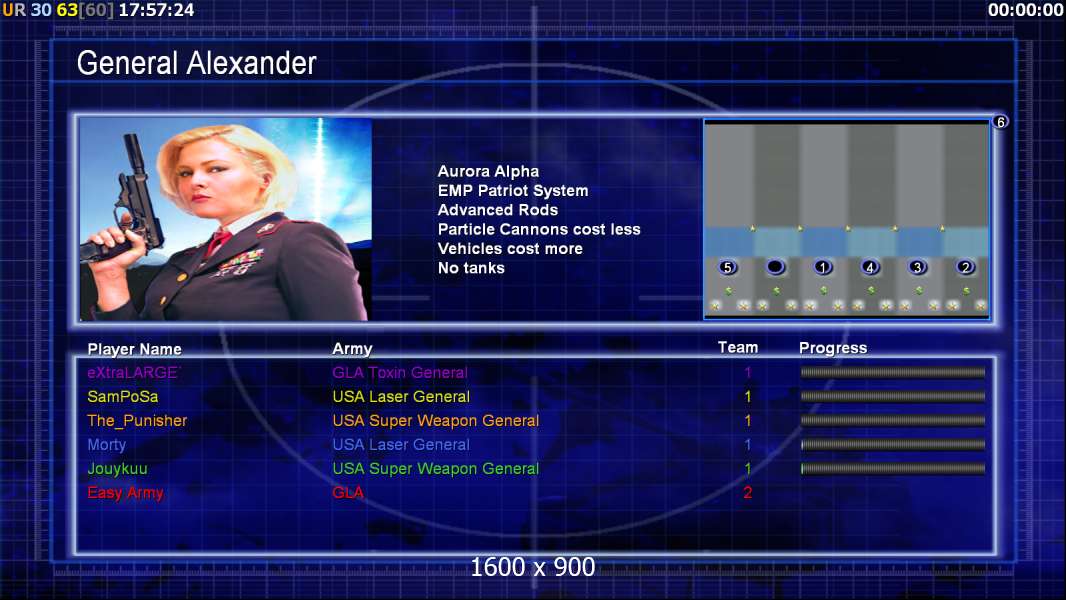 UR 30 63[60] 17:57:24

00:00:00

General Alexander

Aurora Alpha
EMP Patriot System
Advanced Rods
Particle Cannons cost less
Vehicles cost more
No tanks

6
5
1
4
3
2

| Player Name | Army | Team | Progress |
|---|---|---|---|
| eXtraLARGE` | GLA Toxin General | 1 | |
| SamPoSa | USA Laser General | 1 | |
| The_Punisher | USA Super Weapon General | 1 | |
| Morty | USA Laser General | 1 | |
| Jouykuu | USA Super Weapon General | 1 | |
| Easy Army | GLA | 2 | |

1600 x 900